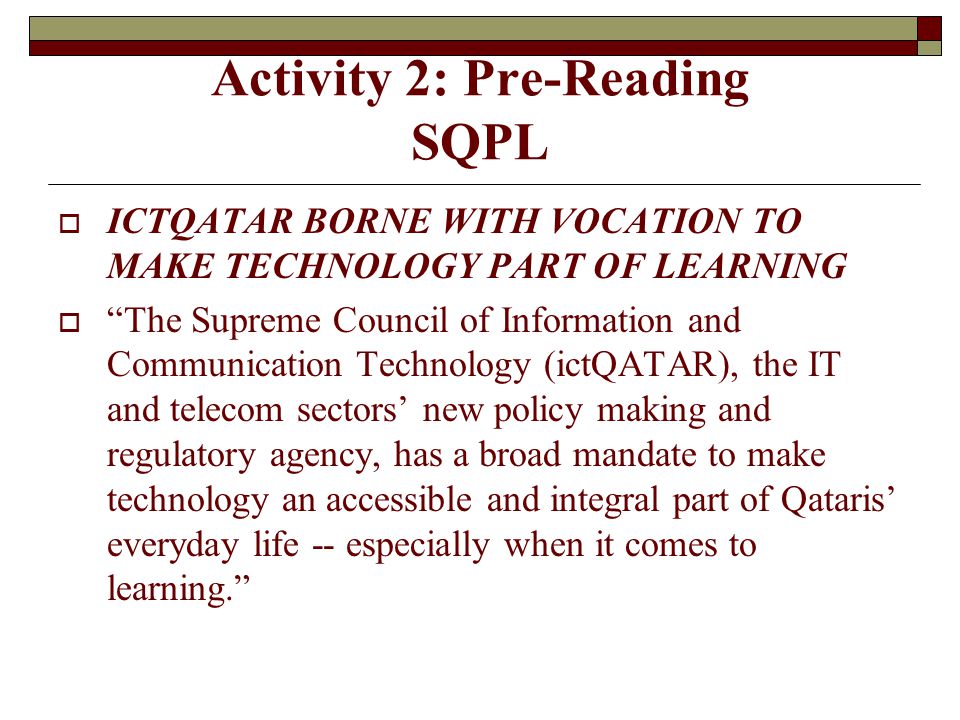 Activity 2: Pre-Reading
SQPL

ICTQATAR BORNE WITH VOCATION TO MAKE TECHNOLOGY PART OF LEARNING

“The Supreme Council of Information and Communication Technology (ictQATAR), the IT and telecom sectors’ new policy making and regulatory agency, has a broad mandate to make technology an accessible and integral part of Qataris’ everyday life -- especially when it comes to learning.”